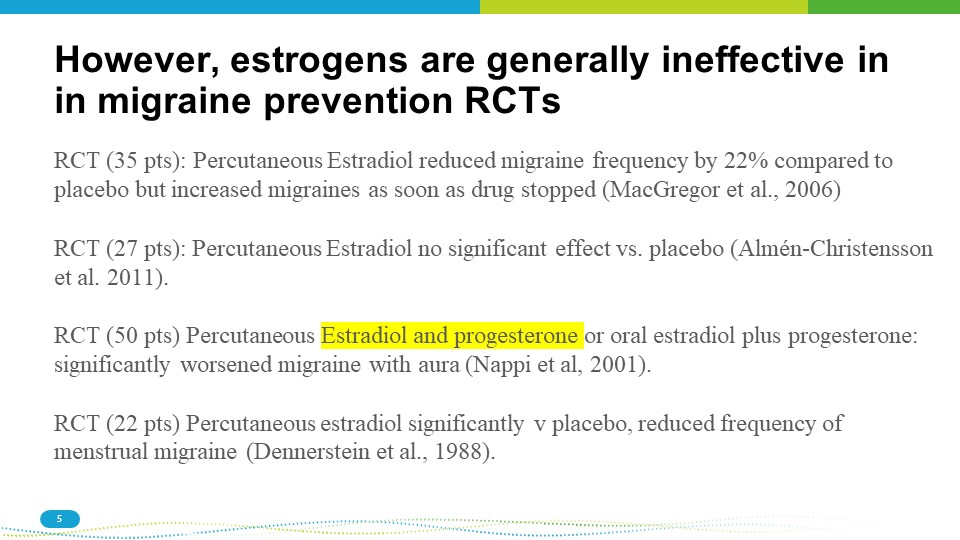 However, estrogens are generally ineffective in in migraine prevention RCTs

RCT (35 pts): Percutaneous Estradiol reduced migraine frequency by 22% compared to placebo but increased migraines as soon as drug stopped (MacGregor et al., 2006)

RCT (27 pts): Percutaneous Estradiol no significant effect vs. placebo (Almén-Christensson et al. 2011).

RCT (50 pts) Percutaneous Estradiol and progesterone or oral estradiol plus progesterone: significantly worsened migraine with aura (Nappi et al, 2001).

RCT (22 pts) Percutaneous estradiol significantly v placebo, reduced frequency of menstrual migraine (Dennerstein et al., 1988).

5